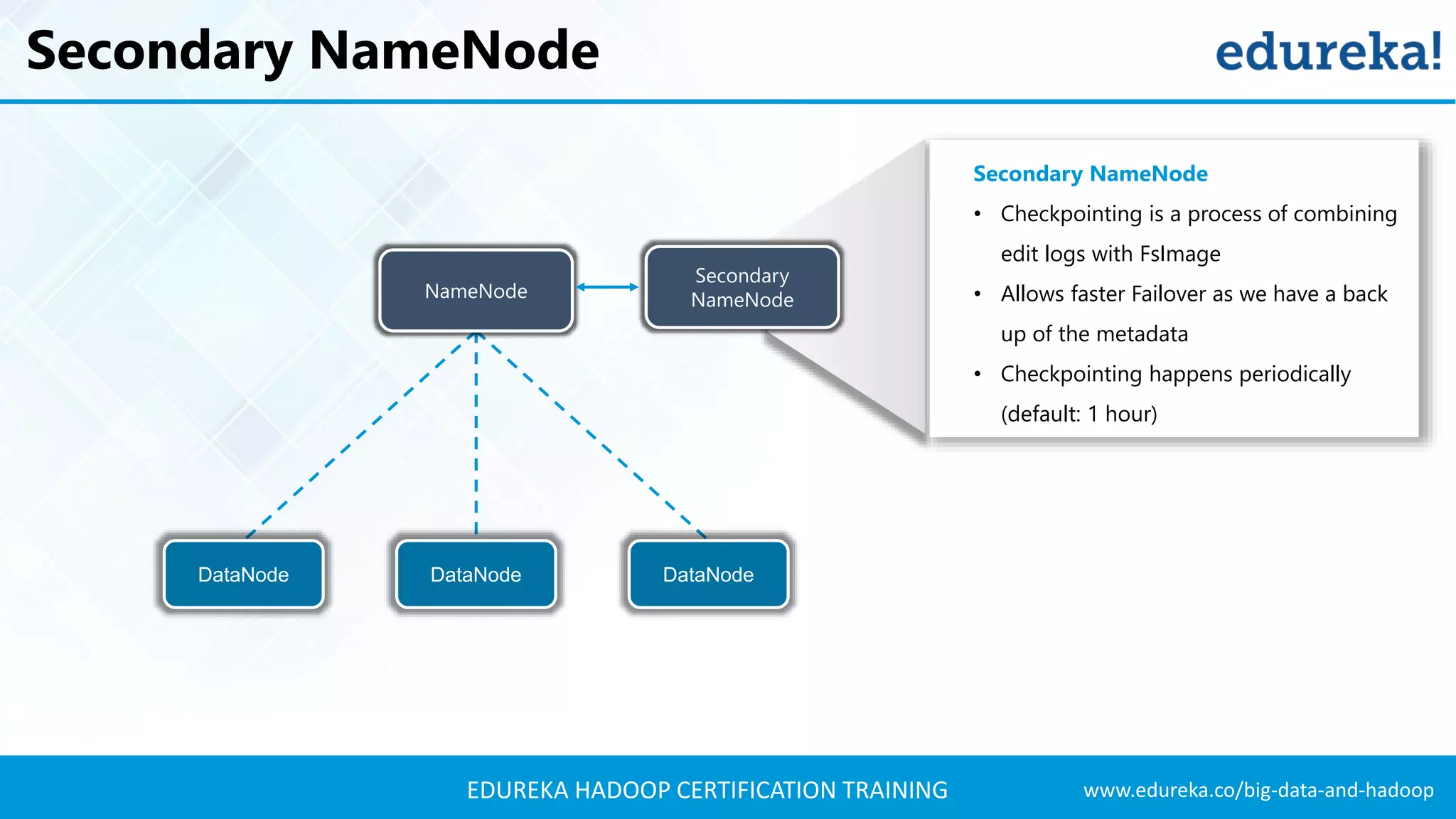 Secondary NameNode

edureka!

NameNode

Secondary NameNode

DataNode

DataNode

DataNode

Secondary NameNode

• Checkpointing is a process of combining edit logs with FsImage

• Allows faster Failover as we have a back up of the metadata

• Checkpointing happens periodically (default: 1 hour)

EDUREKA HADOOP CERTIFICATION TRAINING

www.edureka.co/big-data-and-hadoop